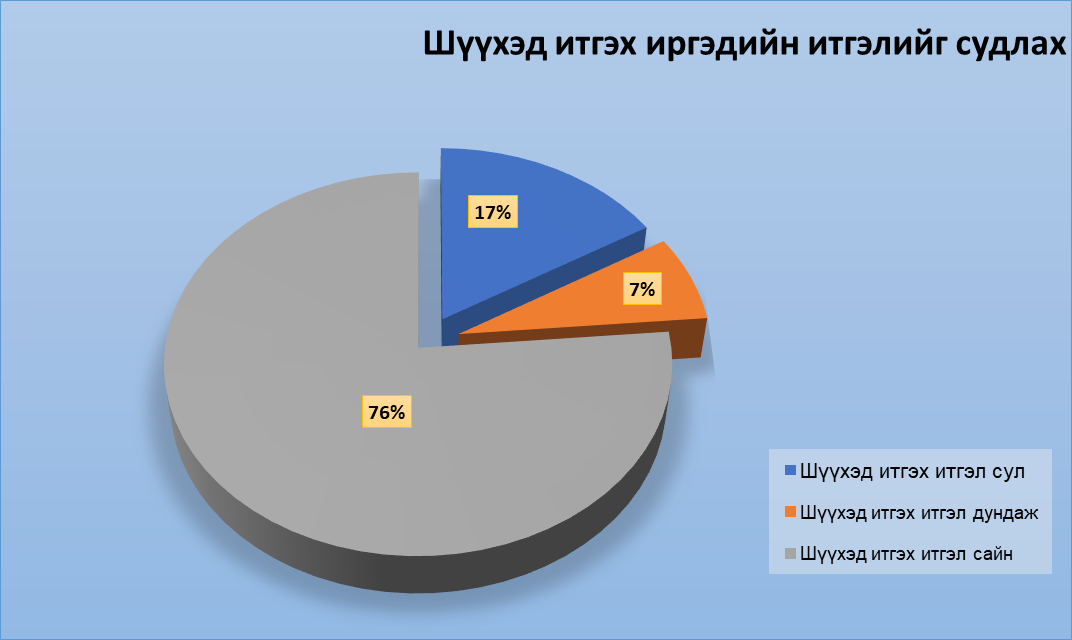 Шүүхэд итгэх иргэдийн итгэлийг судлах

17%

7%

76%

Шүүхэд итгэх итгэл сул
Шүүхэд итгэх итгэл дундаж
Шүүхэд итгэх итгэл сайн